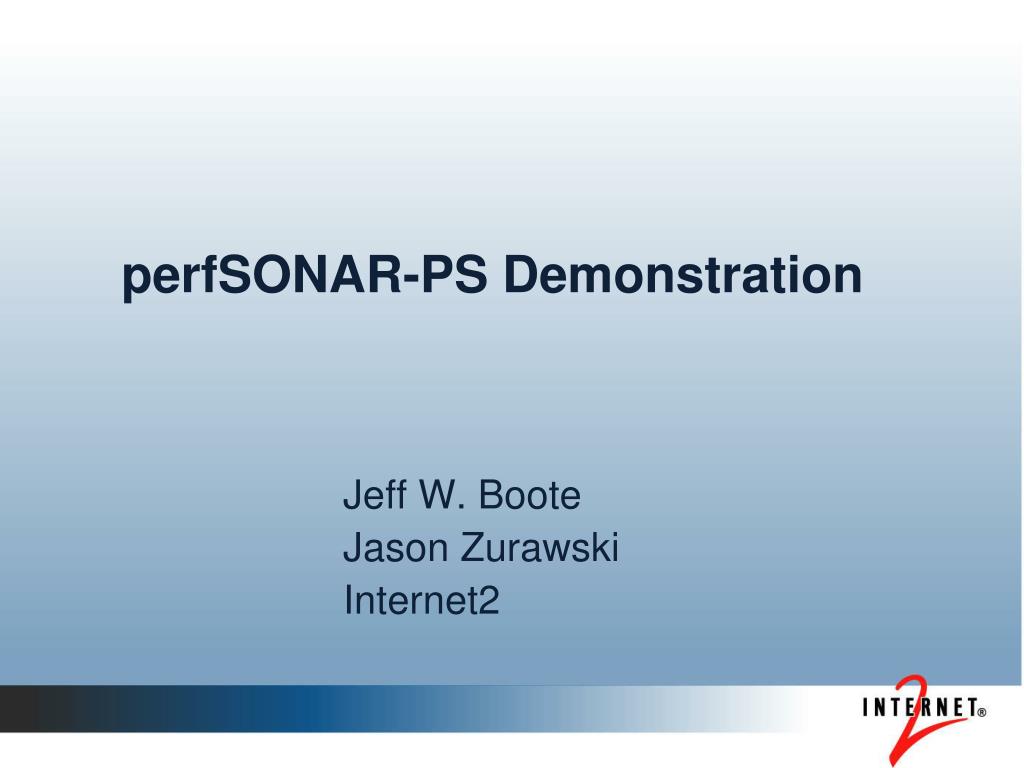 perfSONAR-PS Demonstration

Jeff W. Boote
Jason Zurawski
Internet2

INTERNET® 2